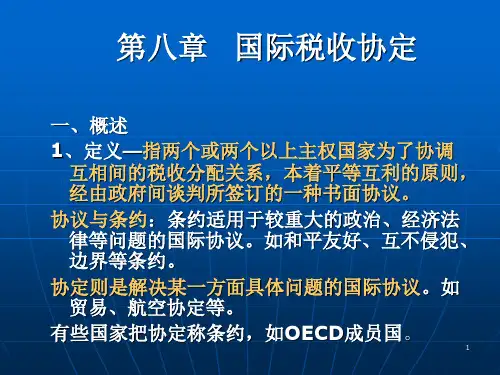 第八章　国际税收协定

一、概述

1、定义—指两个或两个以上主权国家为了协调互相间的税收分配关系，本着平等互利的原则，经由政府间谈判所签订的一种书面协议。

协议与条约：条约适用于较重大的政治、经济法律等问题的国际协议。如和平友好、互不侵犯、边界等条约。

协定则是解决某一方面具体问题的国际协议。如贸易、航空协定等。

有些国家把协定称条约，如OECD成员国。

1